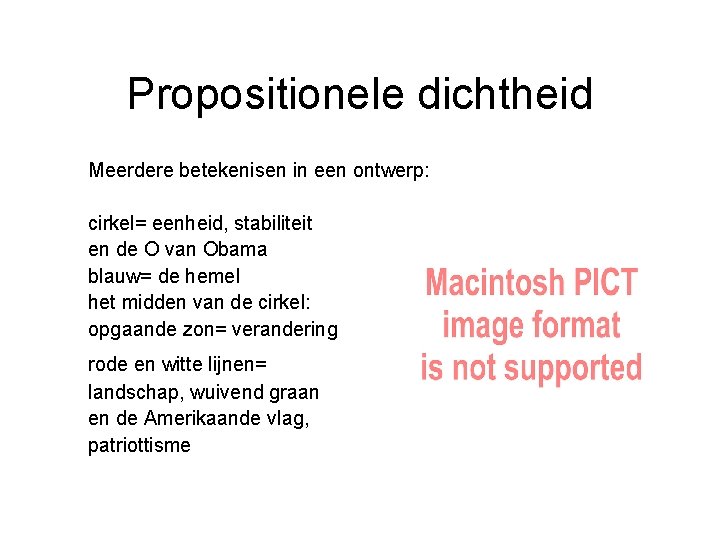 Propositionele dichtheid

Meerdere betekenisen in een ontwerp:

cirkel= eenheid, stabiliteit
en de O van Obama
blauw= de hemel
het midden van de cirkel:
opgaande zon= verandering

rode en witte lijnen=
landschap, wuivend graan
en de Amerikaande vlag,
patriottisme

Macintosh PICT
image format
is not supported